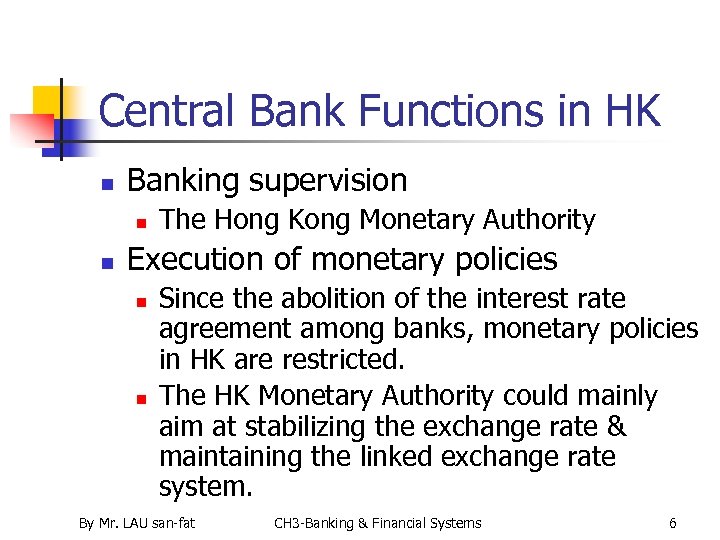 Central Bank Functions in HK

- Banking supervision
  - The Hong Kong Monetary Authority
- Execution of monetary policies
  - Since the abolition of the interest rate agreement among banks, monetary policies in HK are restricted.
  - The HK Monetary Authority could mainly aim at stabilizing the exchange rate & maintaining the linked exchange rate system.

By Mr. LAU san-fat CH3-Banking & Financial Systems 6